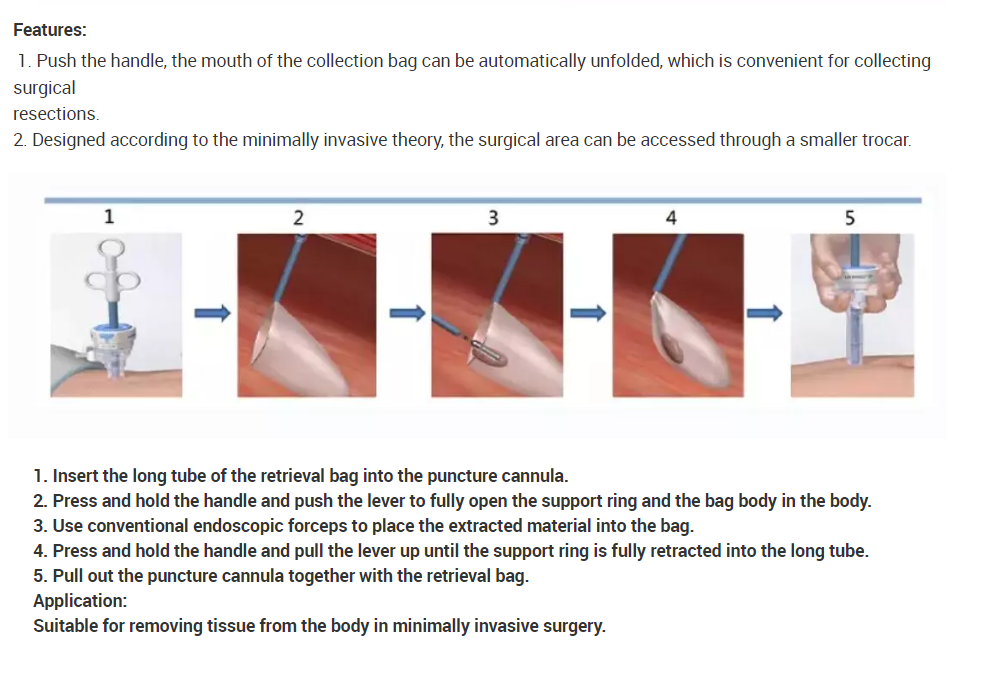 Features:

1. Push the handle, the mouth of the collection bag can be automatically unfolded, which is convenient for collecting surgical resections.
2. Designed according to the minimally invasive theory, the surgical area can be accessed through a smaller trocar.

1

2

3

4

5

1. Insert the long tube of the retrieval bag into the puncture cannula.
2. Press and hold the handle and push the lever to fully open the support ring and the bag body in the body.
3. Use conventional endoscopic forceps to place the extracted material into the bag.
4. Press and hold the handle and pull the lever up until the support ring is fully retracted into the long tube.
5. Pull out the puncture cannula together with the retrieval bag.
Application:
Suitable for removing tissue from the body in minimally invasive surgery.